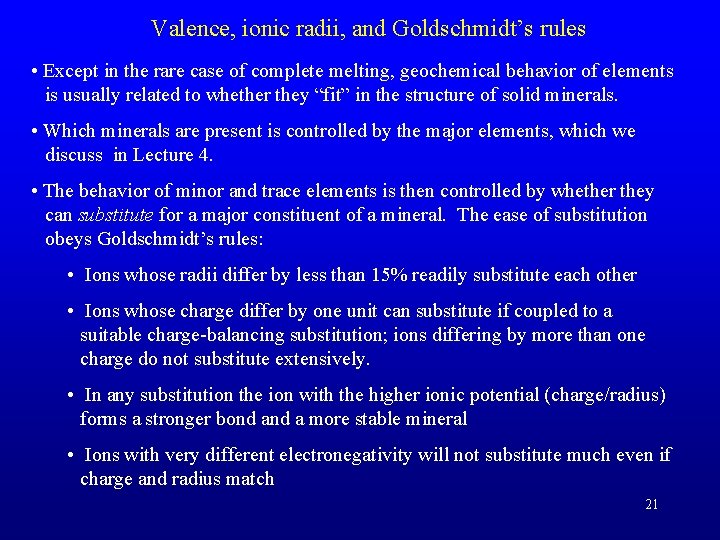 Valence, ionic radii, and Goldschmidt’s rules

• Except in the rare case of complete melting, geochemical behavior of elements is usually related to whether they “fit” in the structure of solid minerals.

• Which minerals are present is controlled by the major elements, which we discuss in Lecture 4.

• The behavior of minor and trace elements is then controlled by whether they can substitute for a major constituent of a mineral. The ease of substitution obeys Goldschmidt’s rules:

• Ions whose radii differ by less than 15% readily substitute each other

• Ions whose charge differ by one unit can substitute if coupled to a suitable charge-balancing substitution; ions differing by more than one charge do not substitute extensively.

• In any substitution the ion with the higher ionic potential (charge/radius) forms a stronger bond and a more stable mineral

• Ions with very different electronegativity will not substitute much even if charge and radius match

21